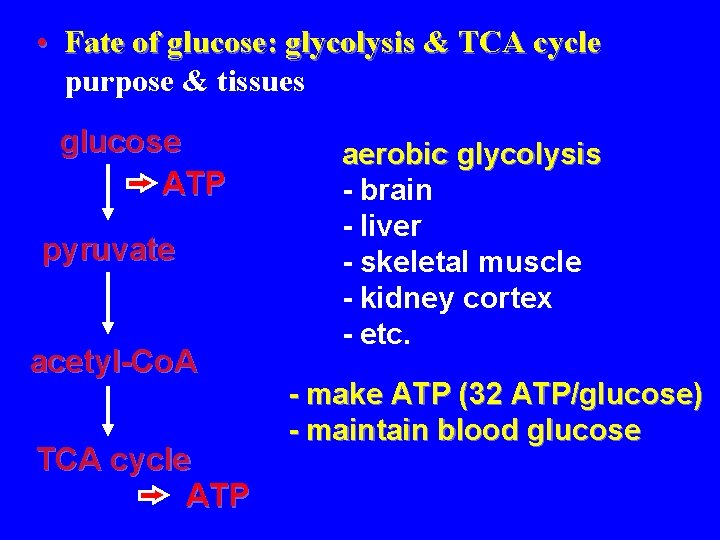 • Fate of glucose: glycolysis & TCA cycle
purpose & tissues

glucose
ATP
pyruvate
acetyl-CoA
TCA cycle
ATP

aerobic glycolysis
- brain
- liver
- skeletal muscle
- kidney cortex
- etc.

- make ATP (32 ATP/glucose)
- maintain blood glucose